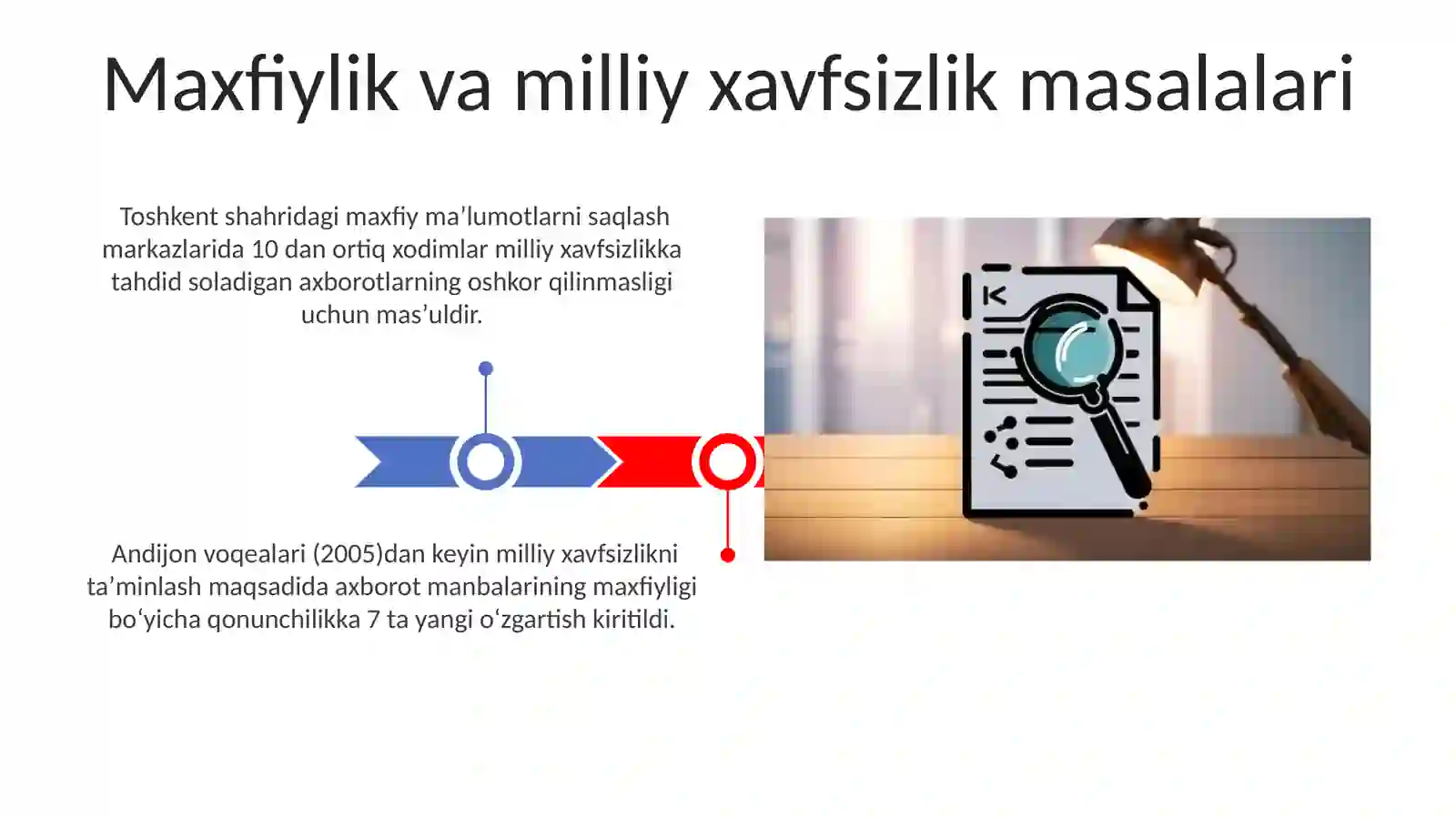 Maxfiylik va milliy xavfsizlik masalalari

Toshkent shahridagi maxfiy ma’lumotlarni saqlash markazlarida 10 dan ortiq xodimlar milliy xavfsizlikka tahdid soladigan axborotlarning oshkor qilinmasligi uchun mas’uldir.

Andijon voqealari (2005)dan keyin milliy xavfsizlikni ta’minlash maqsadida axborot manbalarining maxfiyligi bo‘yicha qonunchilikka 7 ta yangi o‘zgartish kiritildi.